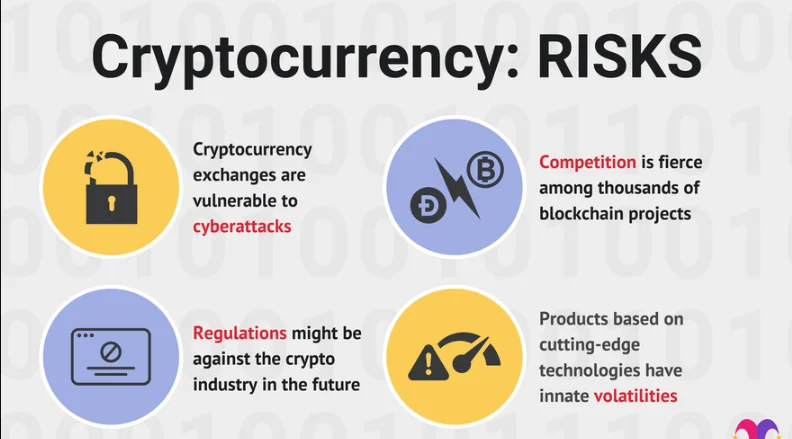 Cryptocurrency: RISKS

Cryptocurrency exchanges are vulnerable to cyberattacks

Competition is fierce among thousands of blockchain projects

Regulations might be against the crypto industry in the future

Products based on cutting-edge technologies have innate volatilities